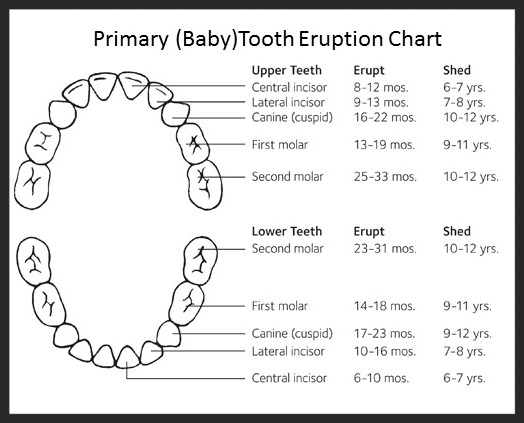 Primary (Baby)Tooth Eruption Chart

| Upper Teeth | Erupt | Shed |
|---|---|---|
| Central incisor | 8-12 mos. | 6-7 yrs. |
| Lateral incisor | 9-13 mos. | 7-8 yrs. |
| Canine (cuspid) | 16-22 mos. | 10-12 yrs. |
| First molar | 13-19 mos. | 9-11 yrs. |
| Second molar | 25-33 mos. | 10-12 yrs. |

| Lower Teeth | Erupt | Shed |
|---|---|---|
| Second molar | 23-31 mos. | 10-12 yrs. |
| First molar | 14-18 mos. | 9-11 yrs. |
| Canine (cuspid) | 17-23 mos. | 9-12 yrs. |
| Lateral incisor | 10-16 mos. | 7-8 yrs. |
| Central incisor | 6-10 mos. | 6-7 yrs. |